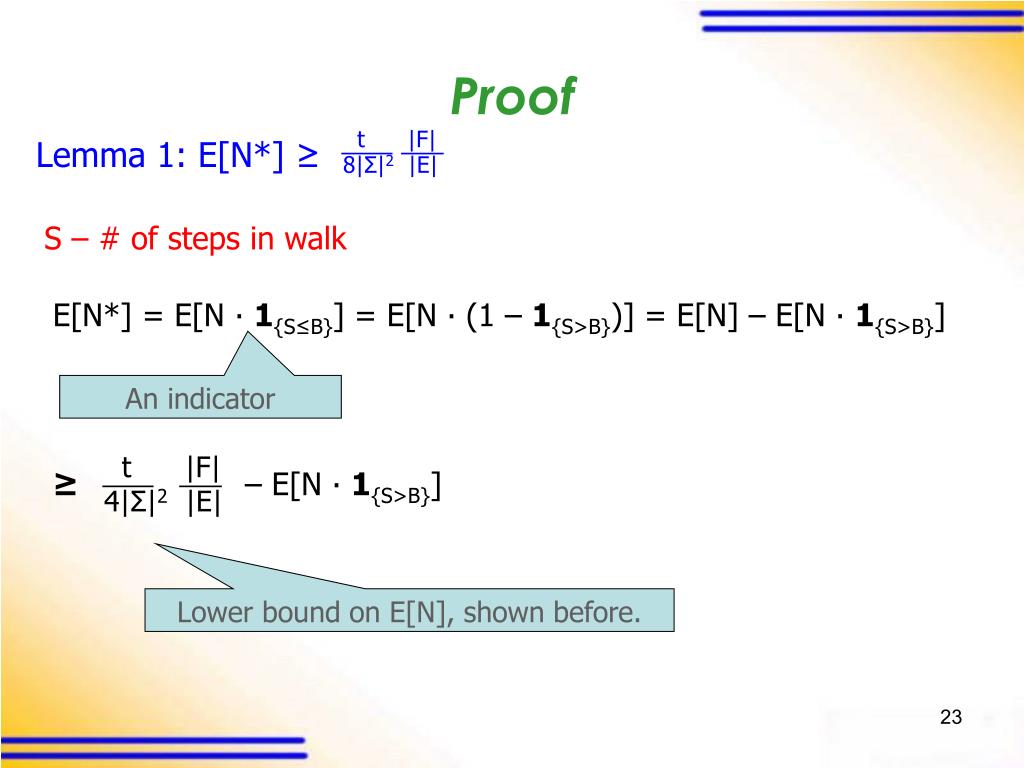 Proof

Lemma 1: $E[N^*] \geq \frac{t}{8|\Sigma|^2} \frac{|F|}{|E|}$

S – # of steps in walk

$E[N^*] = E[N \cdot \mathbf{1}_{\{S \leq B\}}] = E[N \cdot (1 - \mathbf{1}_{\{S>B\}})] = E[N] - E[N \cdot \mathbf{1}_{\{S>B\}}]$

An indicator

$\geq \frac{t}{4|\Sigma|^2} \frac{|F|}{|E|} - E[N \cdot \mathbf{1}_{\{S>B\}}]$

Lower bound on E[N], shown before.

23